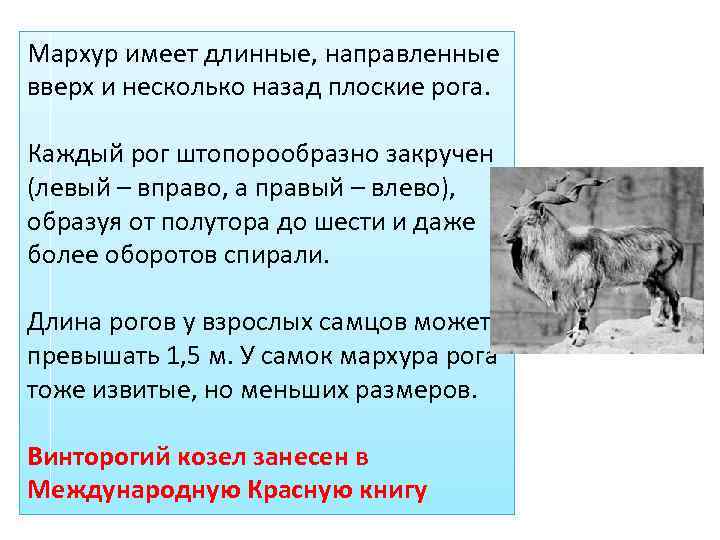 Мархур имеет длинные, направленные вверх и несколько назад плоские рога.

Каждый рог штопорообразно закручен (левый – вправо, а правый – влево), образуя от полутора до шести и даже более оборотов спирали.

Длина рогов у взрослых самцов может превышать 1,5 м. У самок мархура рога тоже извитые, но меньших размеров.

Винторогий козел занесен в Международную Красную книгу